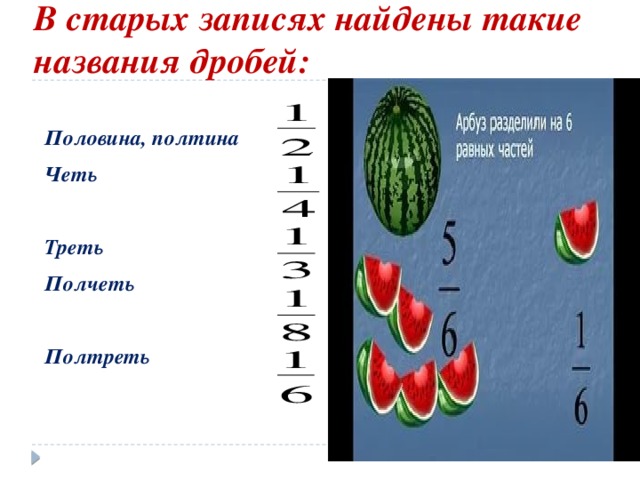 В старых записях найдены такие названия дробей:

Половина, полтина $\frac{1}{2}$

Четь $\frac{1}{4}$

Треть $\frac{1}{3}$

Полчеть $\frac{1}{8}$

Полтреть $\frac{1}{6}$

Арбуз разделили на 6 равных частей

$\frac{5}{6}$

$\frac{1}{6}$